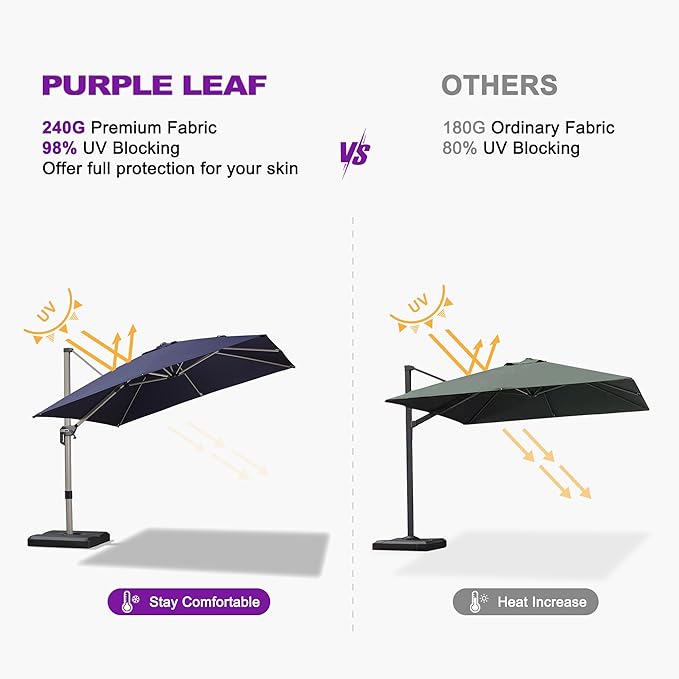 PURPLE LEAF

240G Premium Fabric
98% UV Blocking
Offer full protection for your skin

VS

OTHERS

180G Ordinary Fabric
80% UV Blocking

UV

UV

Stay Comfortable

Heat Increase